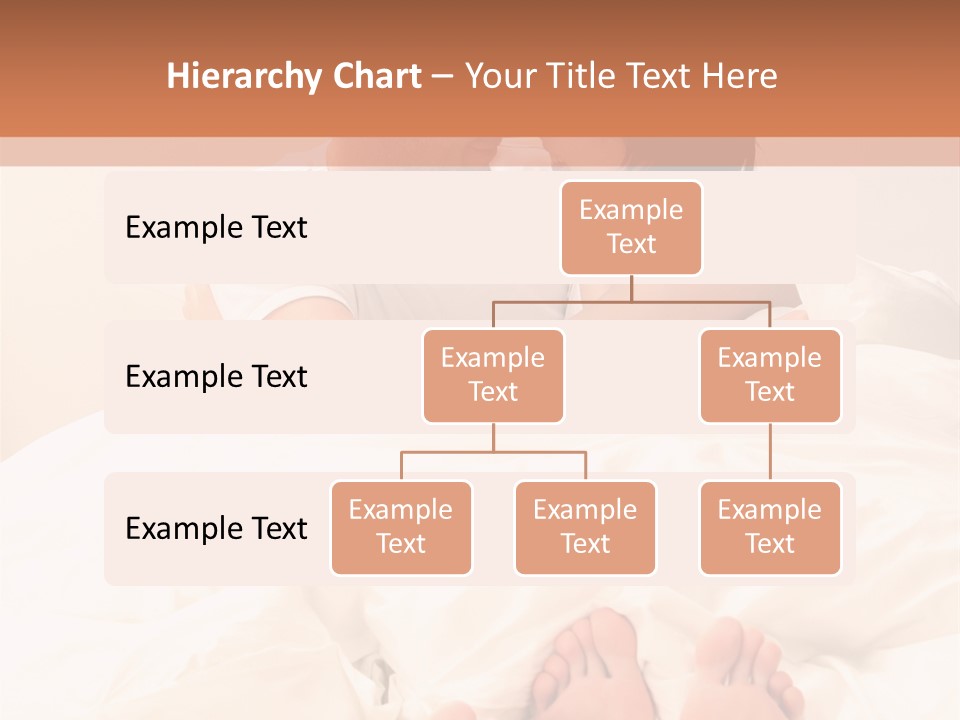 Hierarchy Chart – Your Title Text Here

Example Text

Example Text

Example Text

Example Text

Example Text

Example Text

Example Text

Example Text

Example Text